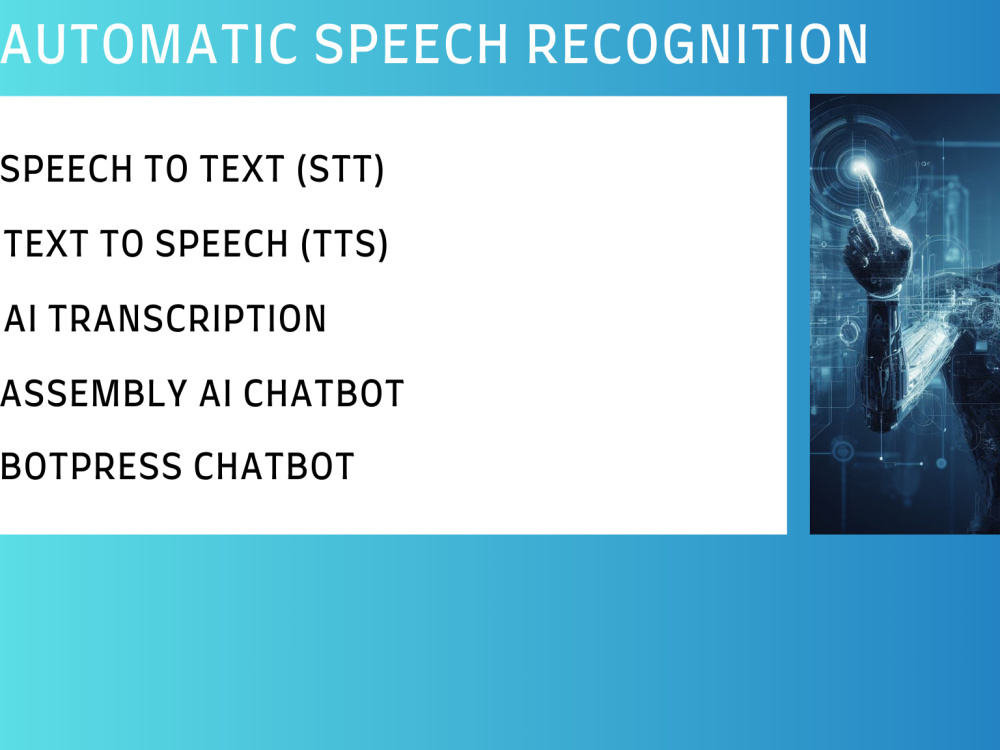 AUTOMATIC SPEECH RECOGNITION

SPEECH TO TEXT (STT)

TEXT TO SPEECH (TTS)

AI TRANSCRIPTION

ASSEMBLY AI CHATBOT

BOTPRESS CHATBOT